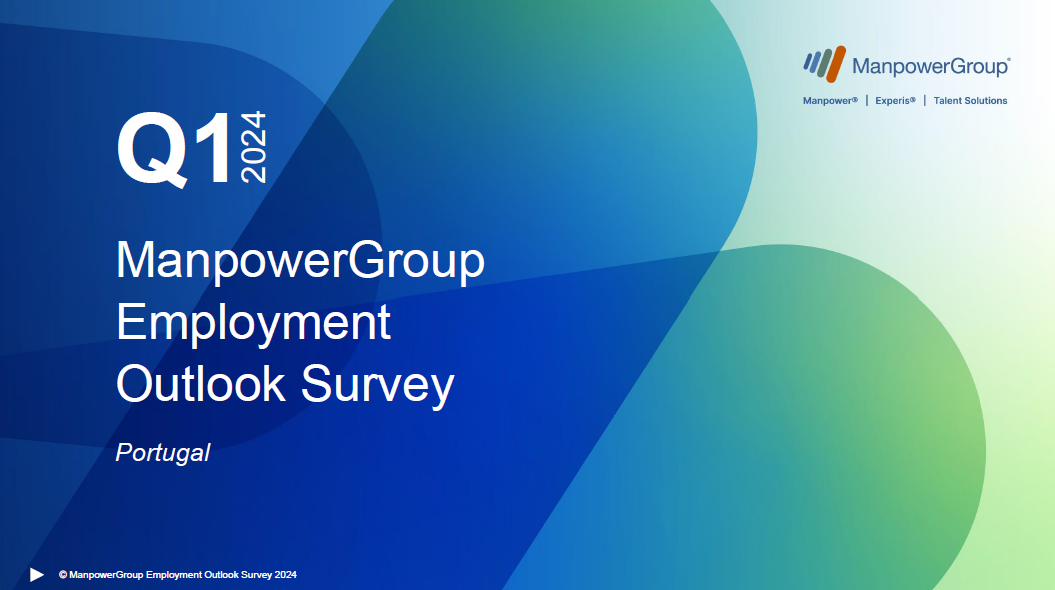 ManpowerGroup®

Manpower® | Experis® | Talent Solutions

Q1 2024

ManpowerGroup Employment Outlook Survey

Portugal

© ManpowerGroup Employment Outlook Survey 2024